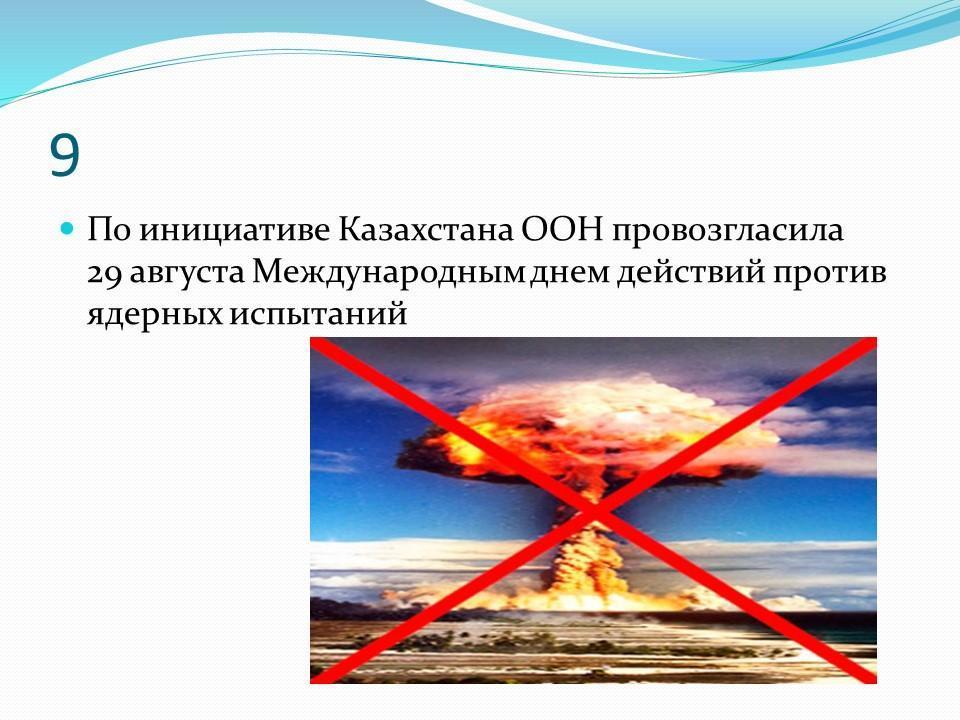 9

По инициативе Казахстана ООН провозгласила 29 августа Международным днем действий против ядерных испытаний